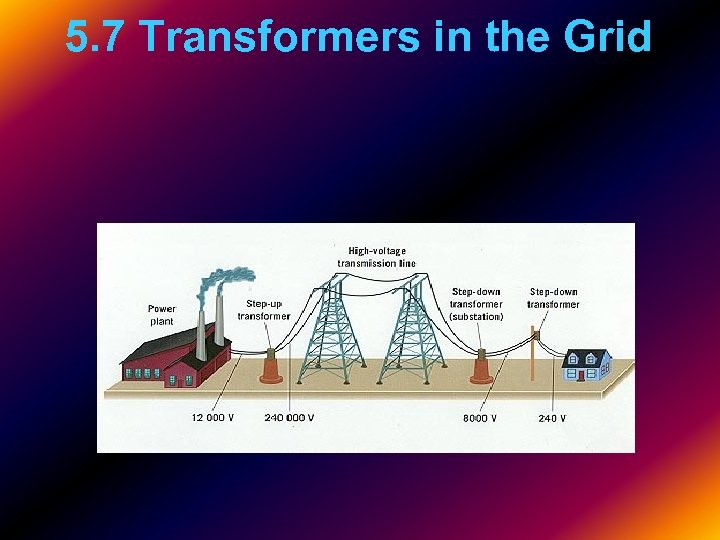 5.7 Transformers in the Grid

High-voltage transmission line

Power plant

Step-up transformer

Step-down transformer (substation)

Step-down transformer

12 000 V

240 000 V

8000 V

240 V